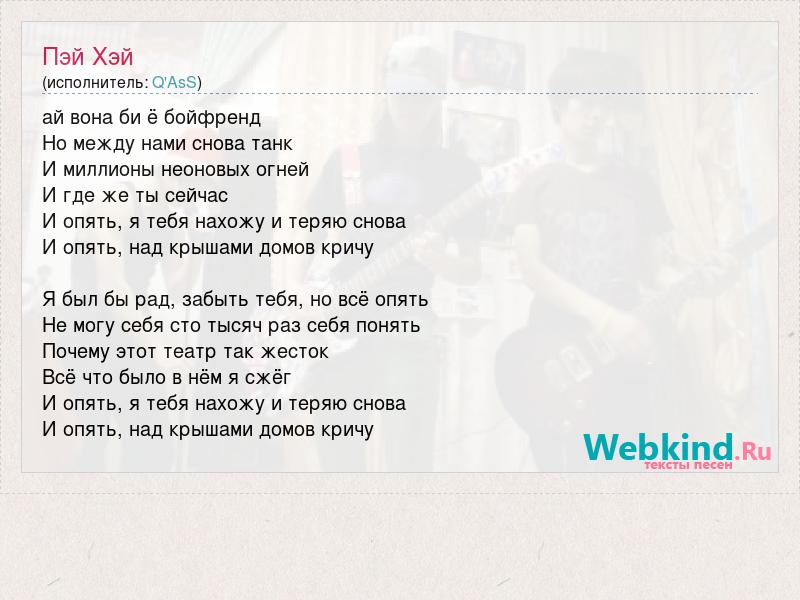 Пэй Хэй
(исполнитель: Q'AsS)

ай вона би ё бойфренд
Но между нами снова танк
И миллионы неоновых огней
И где же ты сейчас
И опять, я тебя нахожу и теряю снова
И опять, над крышами домов кричу

Я был бы рад, забыть тебя, но всё опять
Не могу себя сто тысяч раз себя понять
Почему этот театр так жесток
Всё что было в нём я сжёг
И опять, я тебя нахожу и теряю снова
И опять, над крышами домов кричу

Webkind.Ru
тексты песен